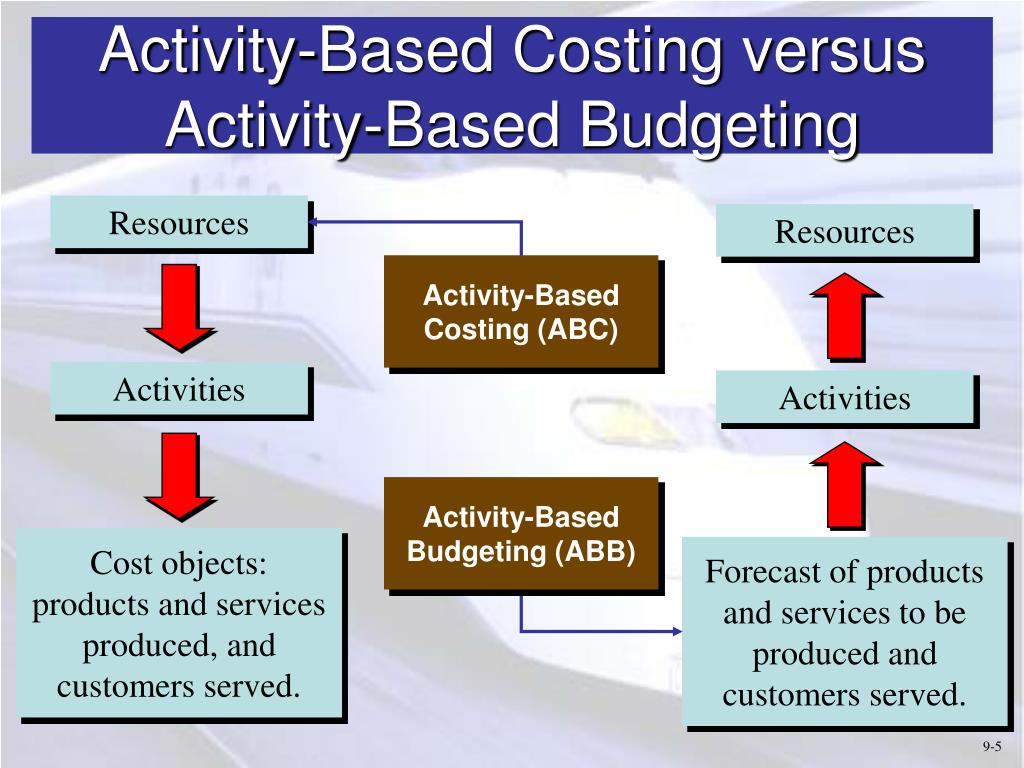 Activity-Based Costing versus Activity-Based Budgeting

Resources

Activities

Cost objects: products and services produced, and customers served.

Activity-Based Costing (ABC)

Activity-Based Budgeting (ABB)

Resources

Activities

Forecast of products and services to be produced and customers served.

9-5